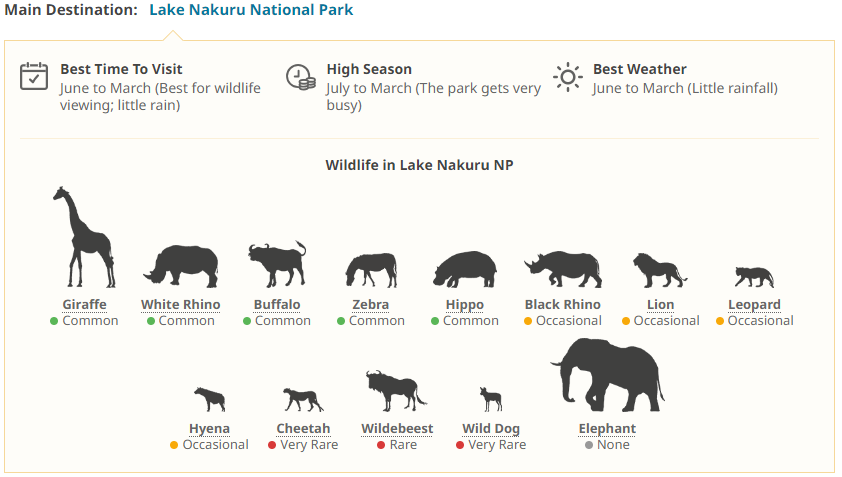 Main Destination: Lake Nakuru National Park

Best Time To Visit
June to March (Best for wildlife viewing; little rain)

High Season
July to March (The park gets very busy)

Best Weather
June to March (Little rainfall)

Wildlife in Lake Nakuru NP

Giraffe
Common

White Rhino
Common

Buffalo
Common

Zebra
Common

Hippo
Common

Black Rhino
Occasional

Lion
Occasional

Leopard
Occasional

Hyena
Occasional

Cheetah
Very Rare

Wildebeest
Rare

Wild Dog
Very Rare

Elephant
None